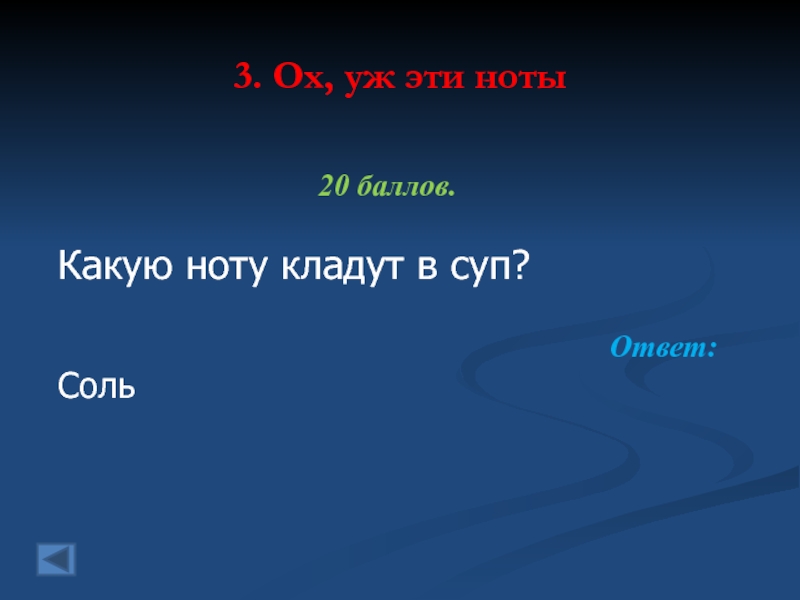 3. Ох, уж эти ноты

20 баллов.

Какую ноту кладут в суп?

Ответ:

Соль